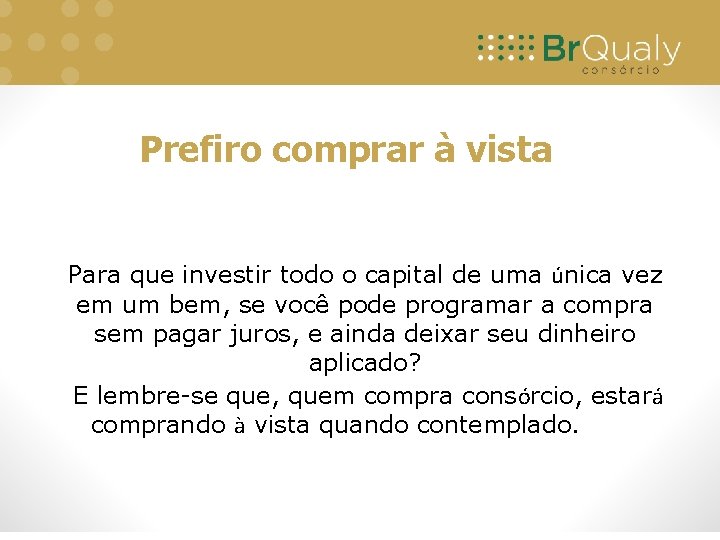 BrQualy
consórcio

Prefiro comprar à vista

Para que investir todo o capital de uma única vez em um bem, se você pode programar a compra sem pagar juros, e ainda deixar seu dinheiro aplicado?

E lembre-se que, quem compra consórcio, estará comprando à vista quando contemplado.